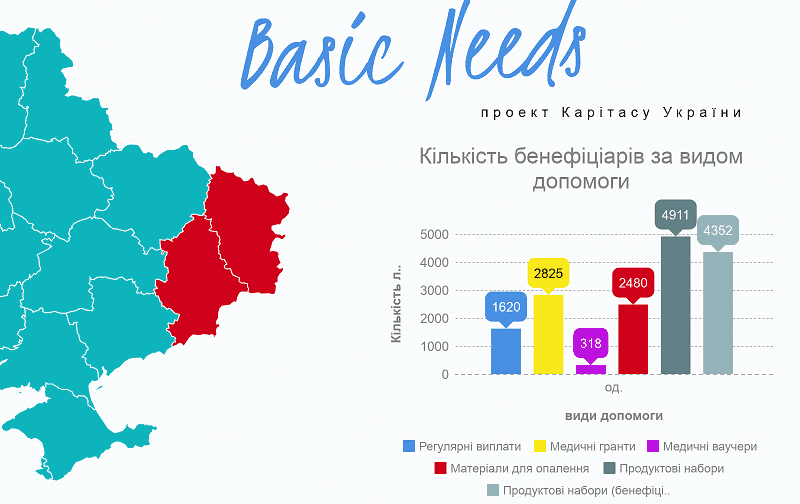 Basic Needs

проект Карітасу України

Кількість бенефіціарів за видом допомоги

Кількість л..

5000
4000
3000
2000
1000
0

1620
2825
318
2480
4911
4352

од.

види допомоги

Регулярні виплати
Медичні гранти
Медичні ваучери
Матеріали для опалення
Продуктові набори
Продуктові набори (бенефіці..